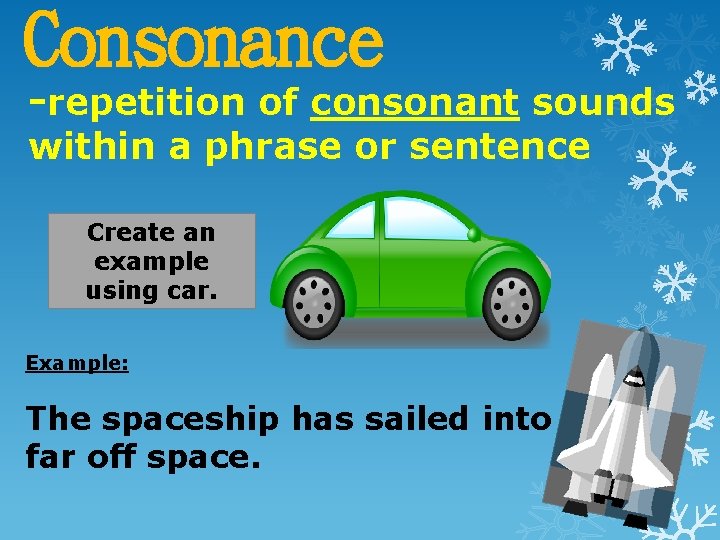 Consonance

-repetition of consonant sounds within a phrase or sentence

Create an example using car.

Example:

The spaceship has sailed into far off space.